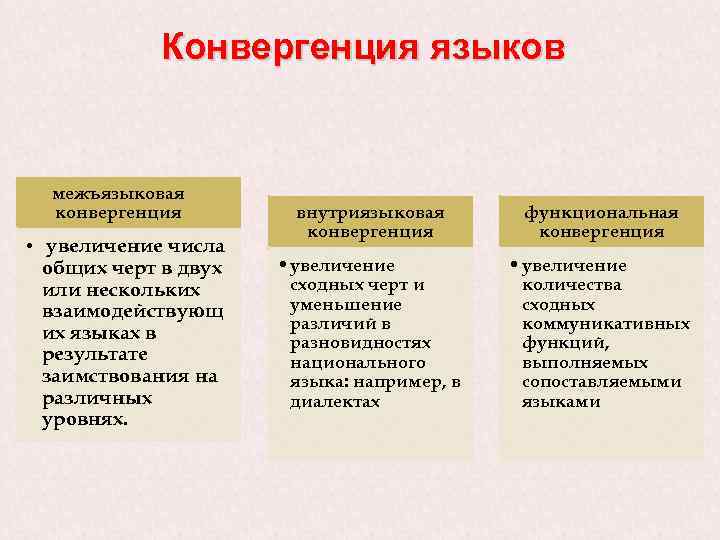 Конвергенция языков

межъязыковая конвергенция

• увеличение числа общих черт в двух или нескольких взаимодействующих языках в результате заимствования на различных уровнях.

внутриязыковая конвергенция

• увеличение сходных черт и уменьшение различий в разновидностях национального языка: например, в диалектах

функциональная конвергенция

• увеличение количества сходных коммуникативных функций, выполняемых сопоставляемыми языками